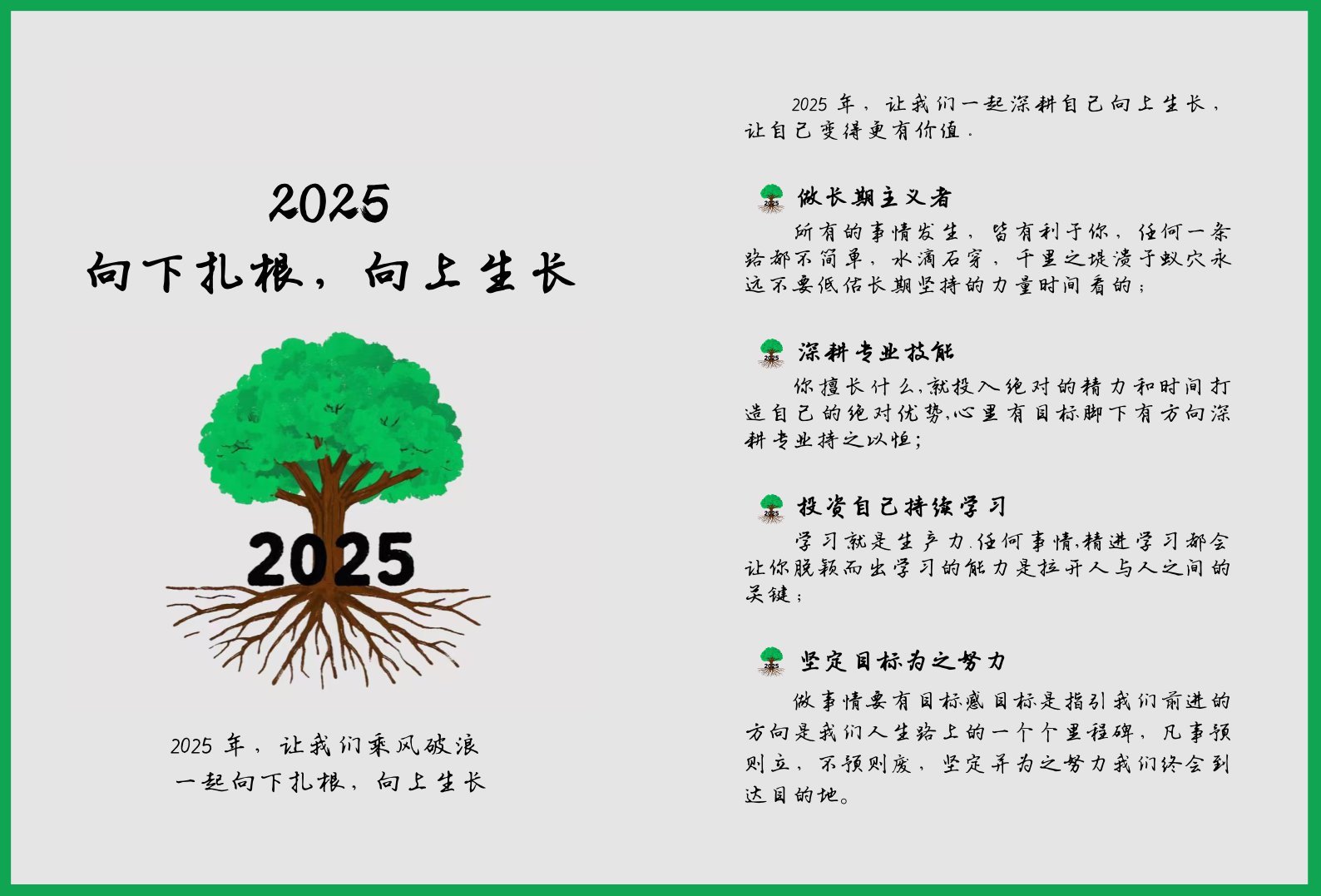 2025
向下扎根，向上生长

2025

2025 年，让我们乘风破浪
一起向下扎根，向上生长

2025 年，让我们一起深耕自己向上生长，让自己变得更有价值.

做长期主义者

所有的事情发生，皆有利于你，任何一条路都不简单，水滴石穿，千里之堤溃于蚁穴永远不要低估长期坚持的力量时间看的；

深耕专业技能

你擅长什么,就投入绝对的精力和时间打造自己的绝对优势,心里有目标脚下有方向深耕专业持之以恒；

投资自己持续学习

学习就是生产力.任何事情,精进学习都会让你脱颖而出学习的能力是拉开人与人之间的关键；

坚定目标为之努力

做事情要有目标感目标是指引我们前进的方向是我们人生路上的一个个里程碑，凡事预则立，不预则废，坚定并为之努力我们终会到达目的地。